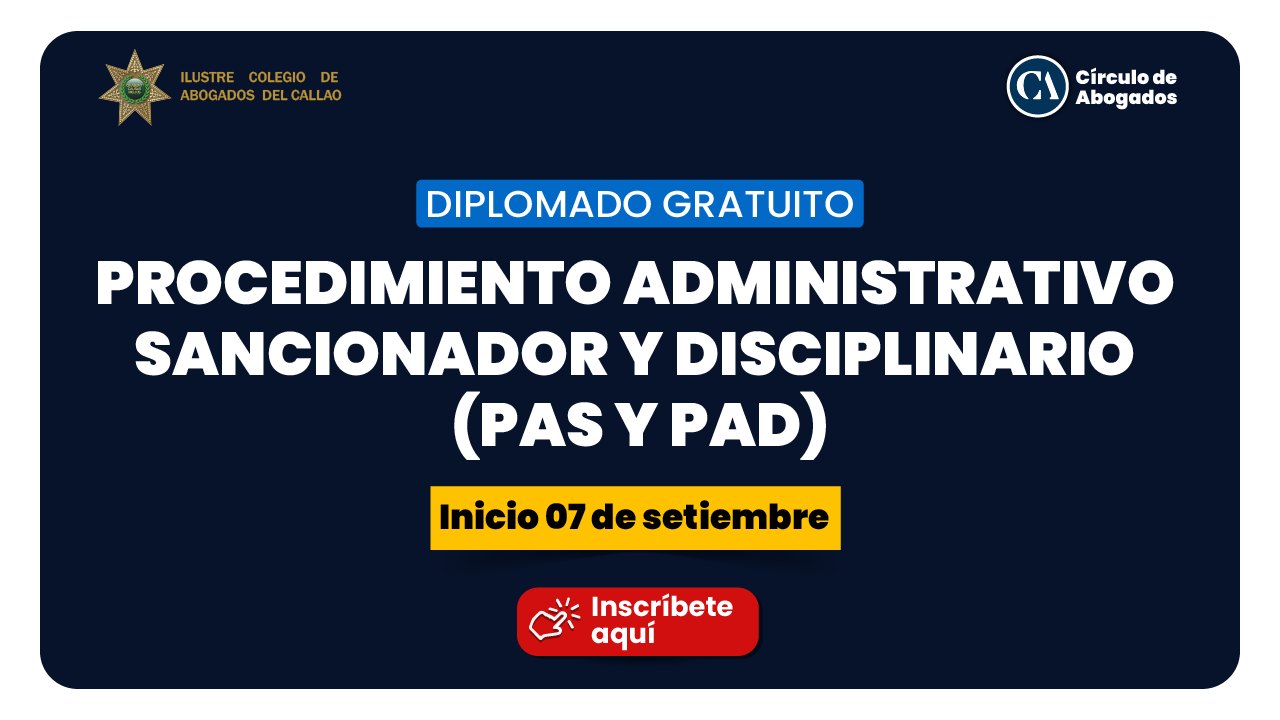 ILUSTRE COLEGIO DE ABOGADOS DEL CALLAO

CA Círculo de Abogados

DIPLOMADO GRATUITO

PROCEDIMIENTO ADMINISTRATIVO SANCIONADOR Y DISCIPLINARIO (PAS Y PAD)

Inicio 07 de setiembre

Inscríbete aquí